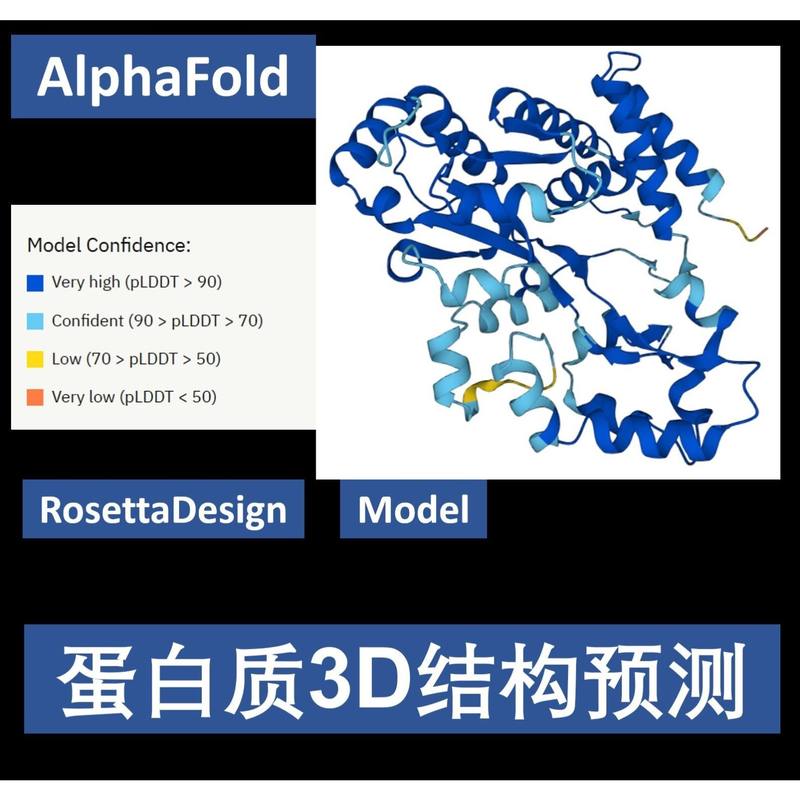 AlphaFold

Model Confidence:

Very high (pLDDT > 90)

Confident (90 > pLDDT > 70)

Low (70 > pLDDT > 50)

Very low (pLDDT < 50)

RosettaDesign

Model

蛋白质3D结构预测